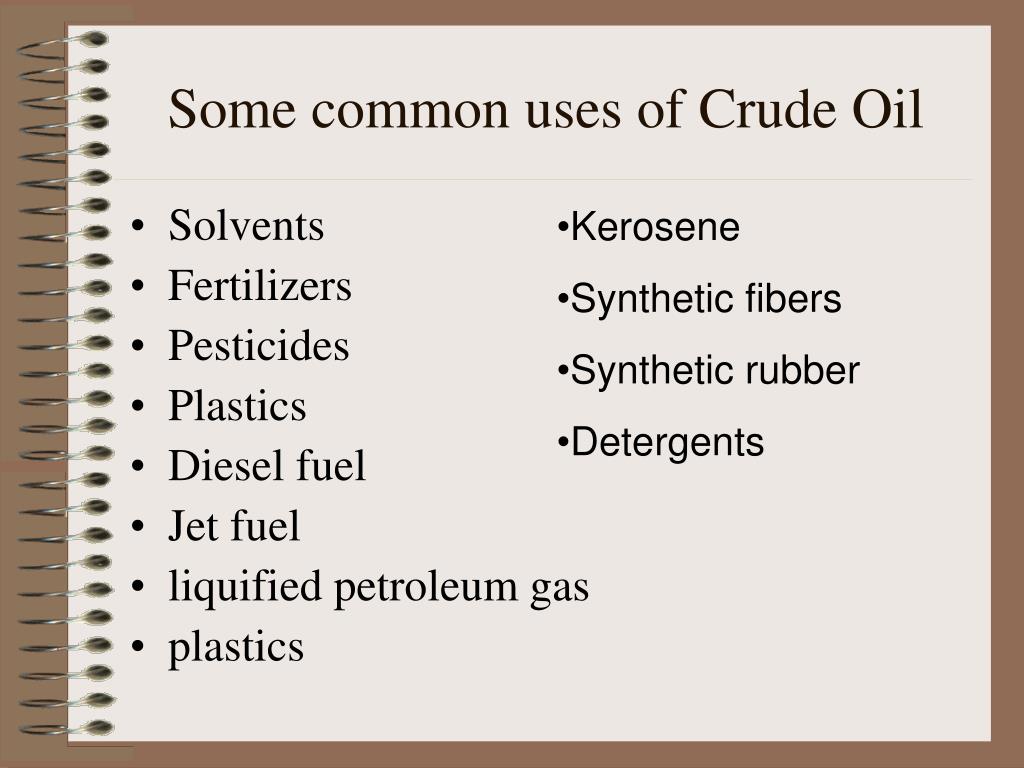 Some common uses of Crude Oil

• Solvents
• Fertilizers
• Pesticides
• Plastics
• Diesel fuel
• Jet fuel
• liquified petroleum gas
• plastics

•Kerosene
•Synthetic fibers
•Synthetic rubber
•Detergents